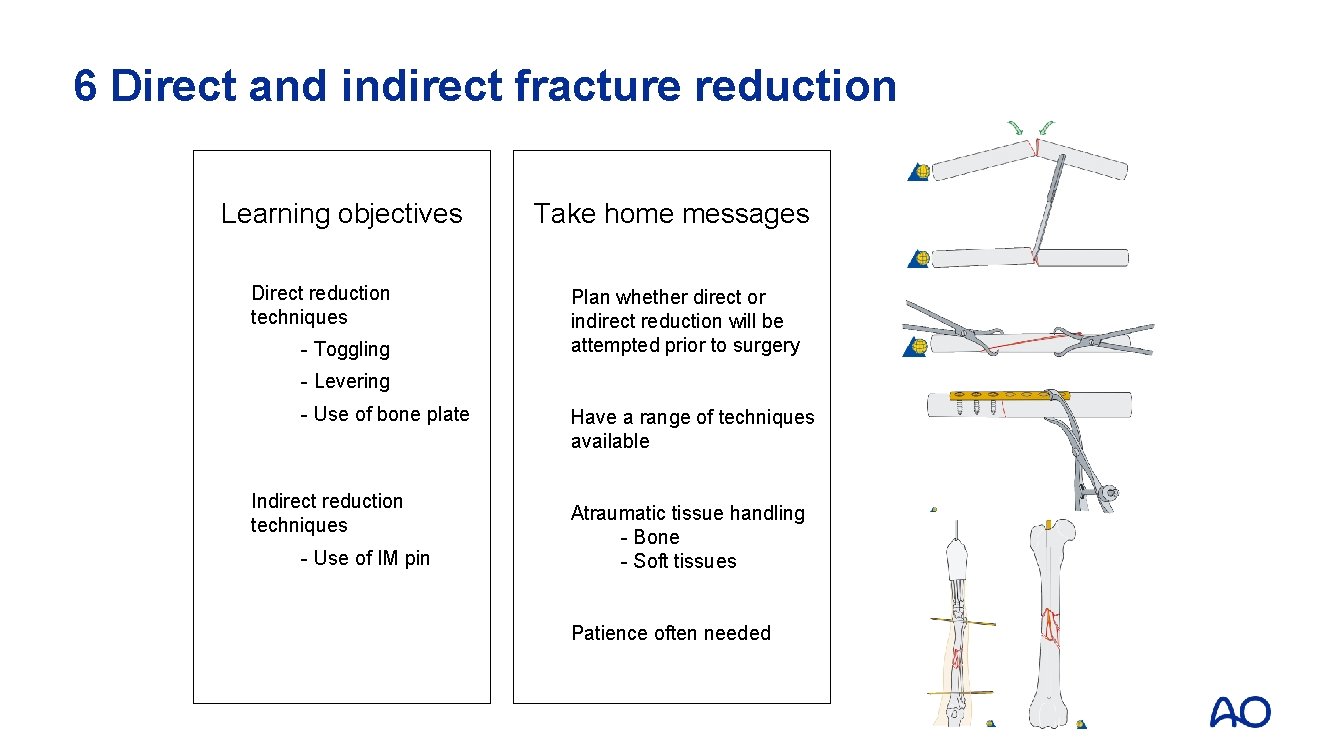 6 Direct and indirect fracture reduction

Learning objectives

Direct reduction techniques

- Toggling

- Levering

- Use of bone plate

Indirect reduction techniques

- Use of IM pin

Take home messages

Plan whether direct or indirect reduction will be attempted prior to surgery

Have a range of techniques available

Atraumatic tissue handling
- Bone
- Soft tissues

Patience often needed

AO